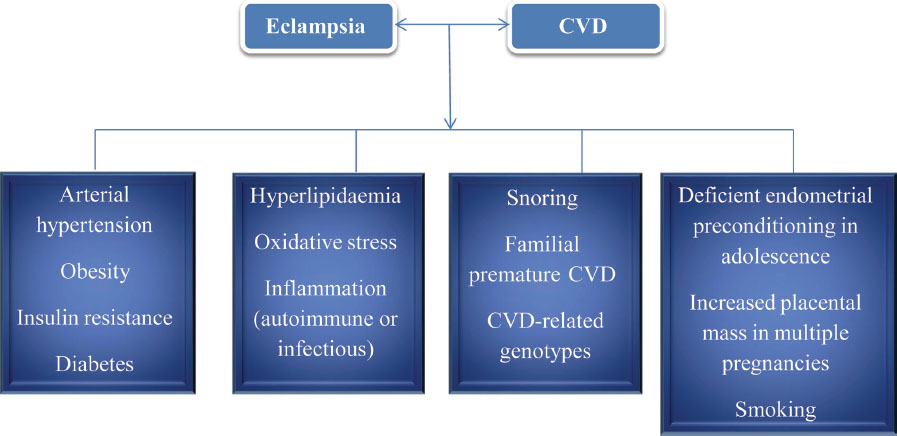 Eclampsia

CVD

Arterial hypertension

Obesity

Insulin resistance

Diabetes

Hyperlipidaemia

Oxidative stress

Inflammation (autoimmune or infectious)

Snoring

Familial premature CVD

CVD-related genotypes

Deficient endometrial preconditioning in adolescence

Increased placental mass in multiple pregnancies

Smoking